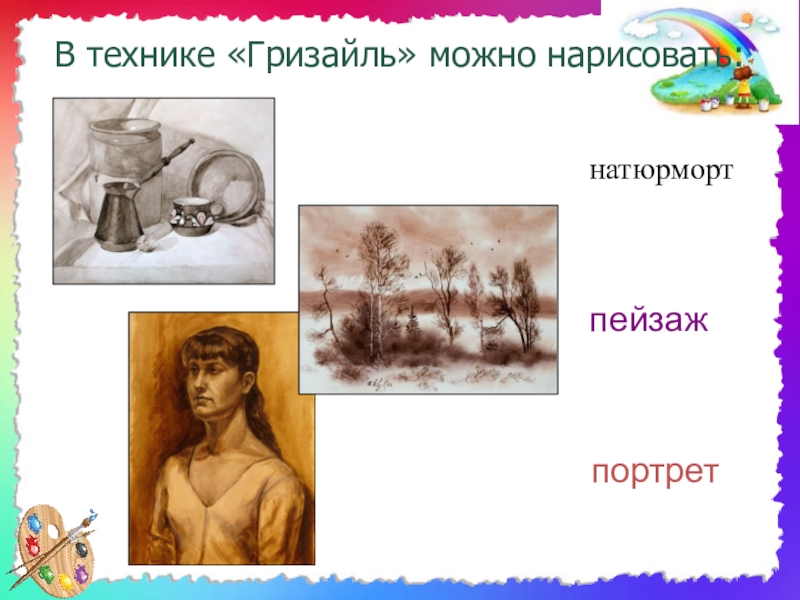 В технике «Гризайль» можно нарисовать:

натюрморт

пейзаж

портрет